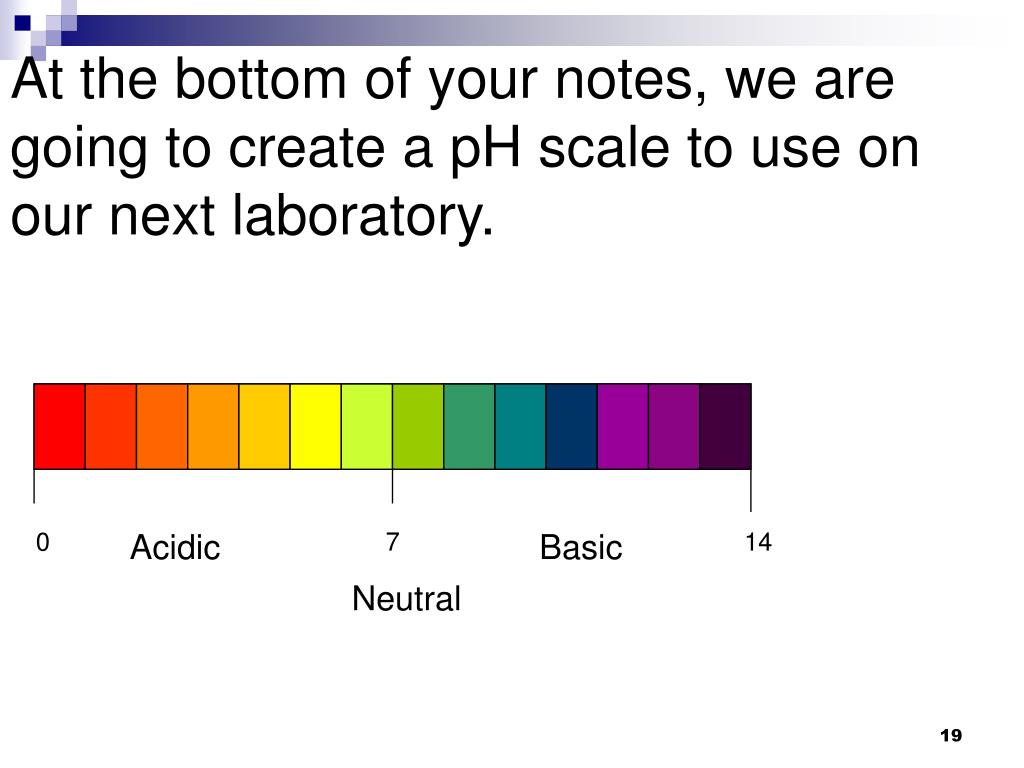 At the bottom of your notes, we are going to create a pH scale to use on our next laboratory.

0 Acidic 7 Basic 14

Neutral

19